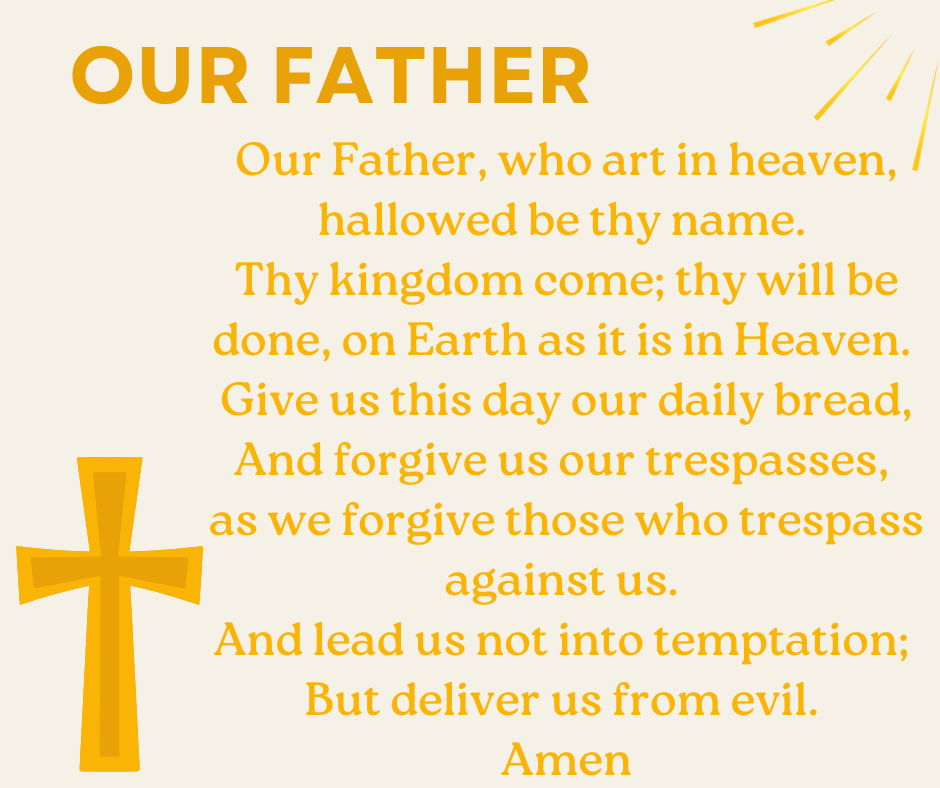 OUR FATHER

Our Father, who art in heaven, hallowed be thy name. Thy kingdom come; thy will be done, on Earth as it is in Heaven. Give us this day our daily bread, And forgive us our trespasses, as we forgive those who trespass against us. And lead us not into temptation; But deliver us from evil. Amen